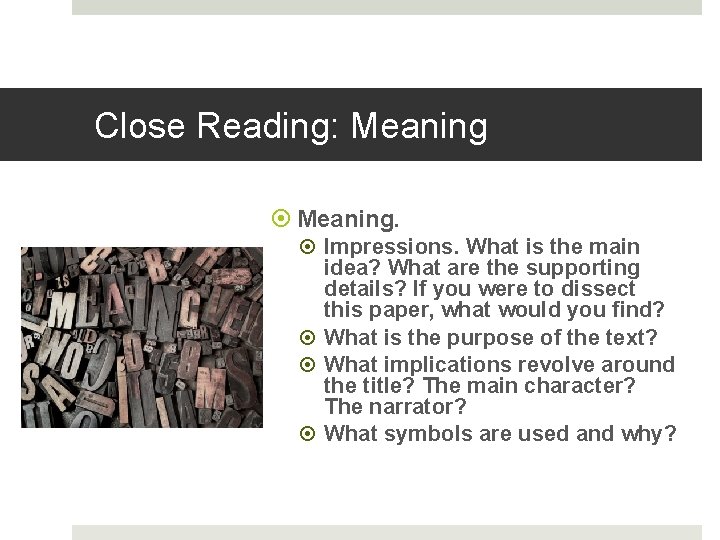 Close Reading: Meaning

Meaning.

Impressions. What is the main idea? What are the supporting details? If you were to dissect this paper, what would you find?

What is the purpose of the text?

What implications revolve around the title? The main character? The narrator?

What symbols are used and why?